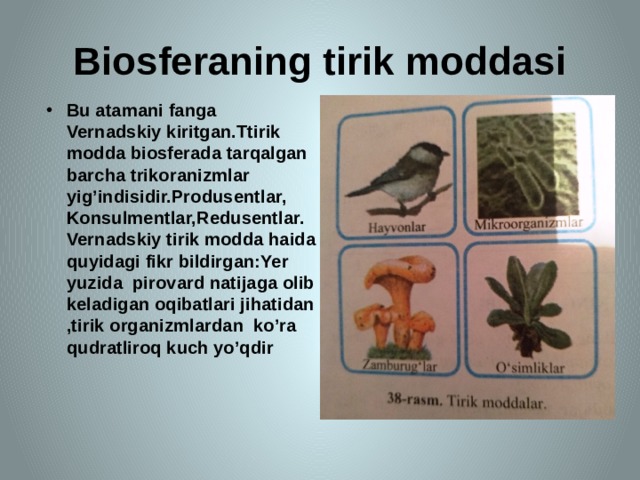 Biosferaning tirik moddasi

• Bu atamani fanga Vernadskiy kiritgan.Ttirik modda biosferada tarqalgan barcha trikoranizmlar yig'indisidir.Produsentlar, Konsulmentlar,Redusentlar. Vernadskiy tirik modda haida quyidagi fikr bildirgan:Yer yuzida pirovard natijaga olib keladigan oqibatlari jihatidan ,tirik organizmlardan ko'ra qudratliroq kuch yo'qdir

Hayvonlar

Mikroorganizmlar

Zamburug'lar

O'simliklar

38-rasm. Tirik moddalar.